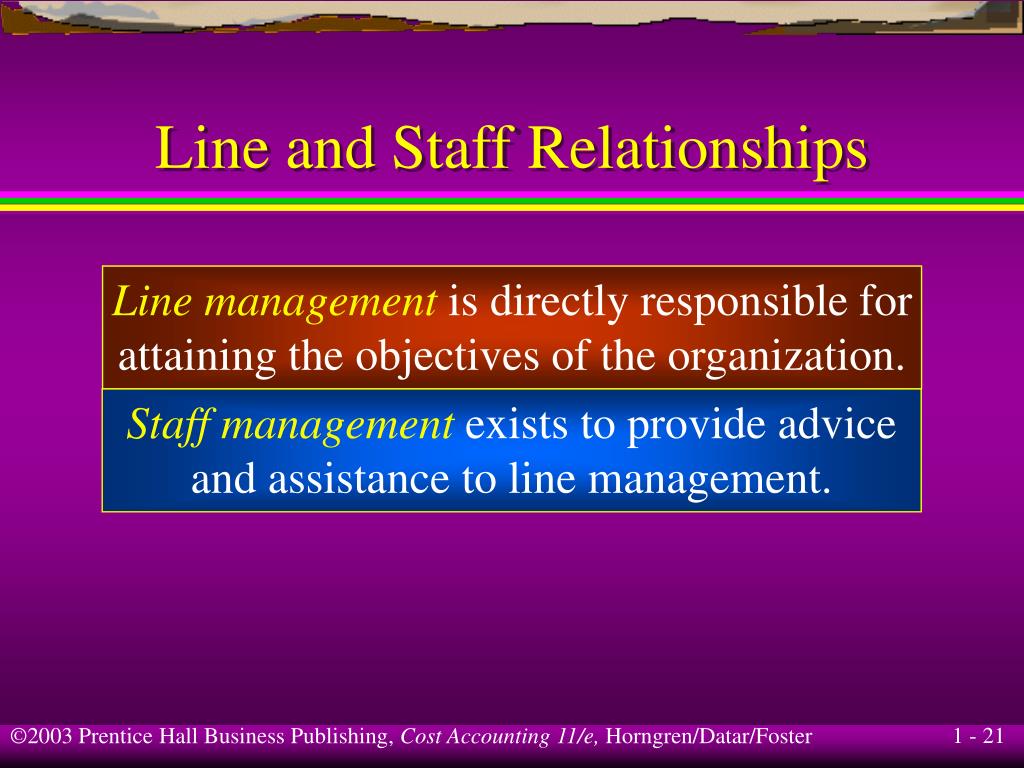 Line and Staff Relationships

Line management is directly responsible for attaining the objectives of the organization.

Staff management exists to provide advice and assistance to line management.

©2003 Prentice Hall Business Publishing, Cost Accounting 11/e, Horngren/Datar/Foster

1 - 21